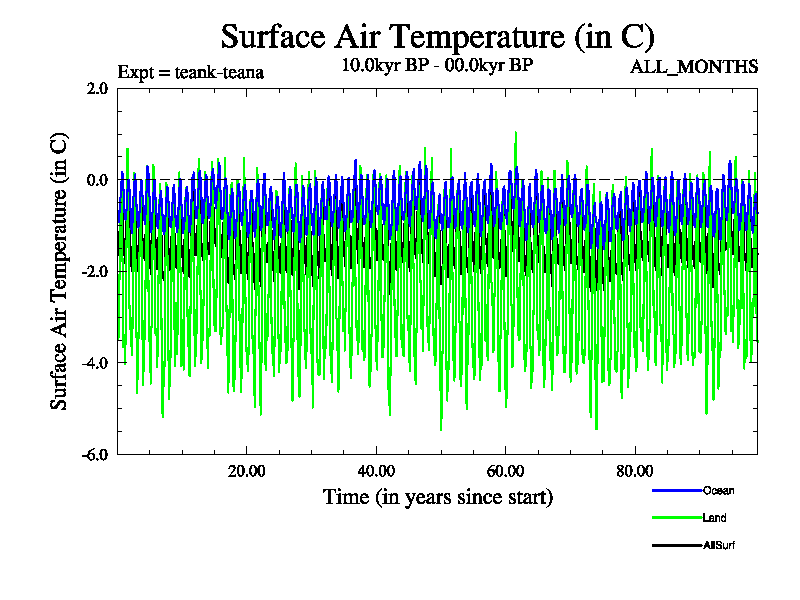 Surface Air Temperature (in C)

Expt = teank-teana

10.0kyr BP - 00.0kyr BP

ALL_MONTHS

Surface Air Temperature (in C)

2.0

0.0

-2.0

-4.0

-6.0

20.00

40.00

60.00

80.00

Time (in years since start)

Ocean

Land

AllSurf